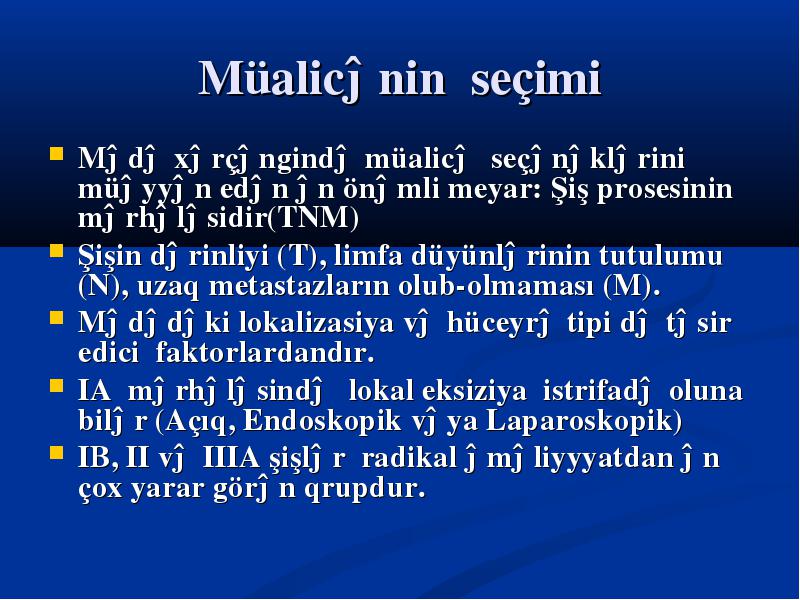 Müalicĵ nin seçimi

Mĵ dĵ xĵ rçĵ ngindĵ müalicĵ seçĵ nĵ klĵ rini müĵ yyĵ n edĵ n ĵ n önĵ mli meyar: Şiş prosesinin mĵ rhĵ lĵ sidir(TNM)

Şişin dĵ rinliyi (T), limfa düyünlĵ rinin tutulumu (N), uzaq metastazların olub-olmaması (M).

Mĵ dĵ dĵ ki lokalizasiya vĵ hüceyrĵ tipi dĵ tĵ sir edici faktorlardandır.

IA mĵ rhĵ lĵ sindĵ lokal eksiziya istrifadĵ oluna bilĵ r (Açıq, Endoskopik vĵ ya Laparoskopik)

IB, II vĵ IIIA şişlĵ r radikal ĵ mĵ liyyyatdan ĵ n çox yarar görĵ n qrupdur.